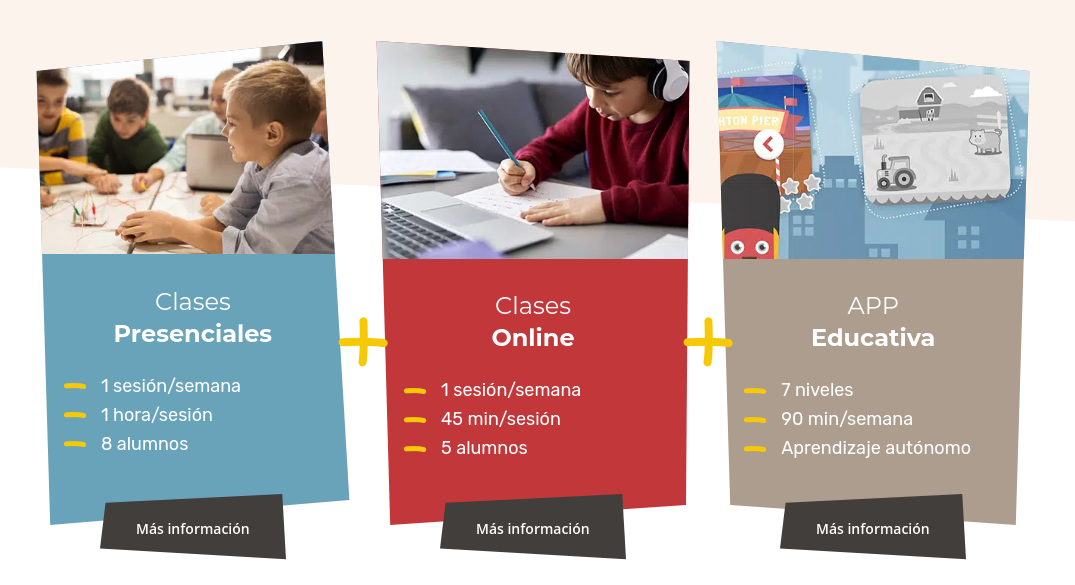 Clases
Presenciales

1 sesión/semana
1 hora/sesión
8 alumnos

Más información

+

Clases
Online

1 sesión/semana
45 min/sesión
5 alumnos

Más información

+

HTON PIER

APP
Educativa

7 niveles
90 min/semana
Aprendizaje autónomo

Más información